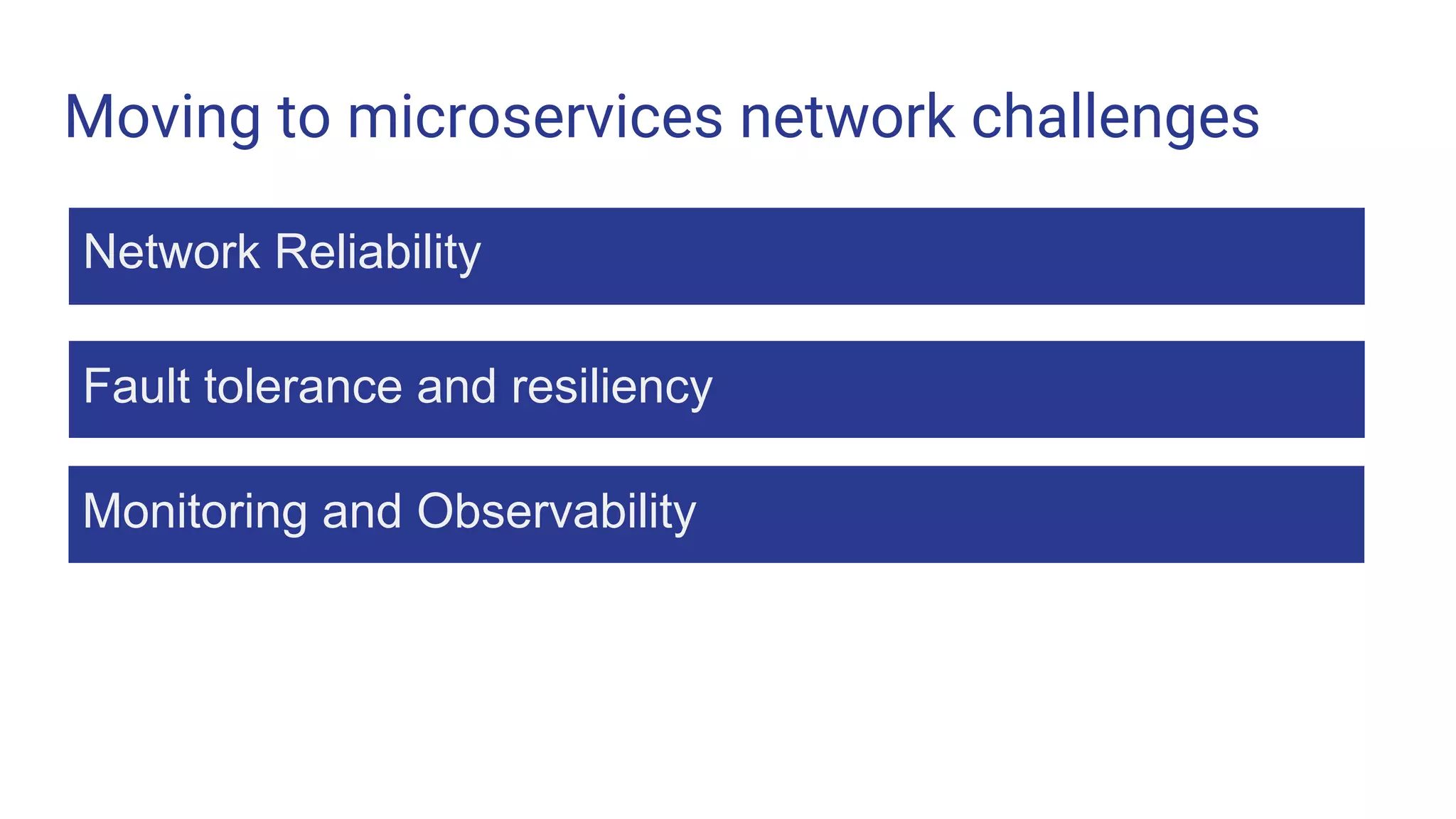 Moving to microservices network challenges

Network Reliability

Fault tolerance and resiliency

Monitoring and Observability